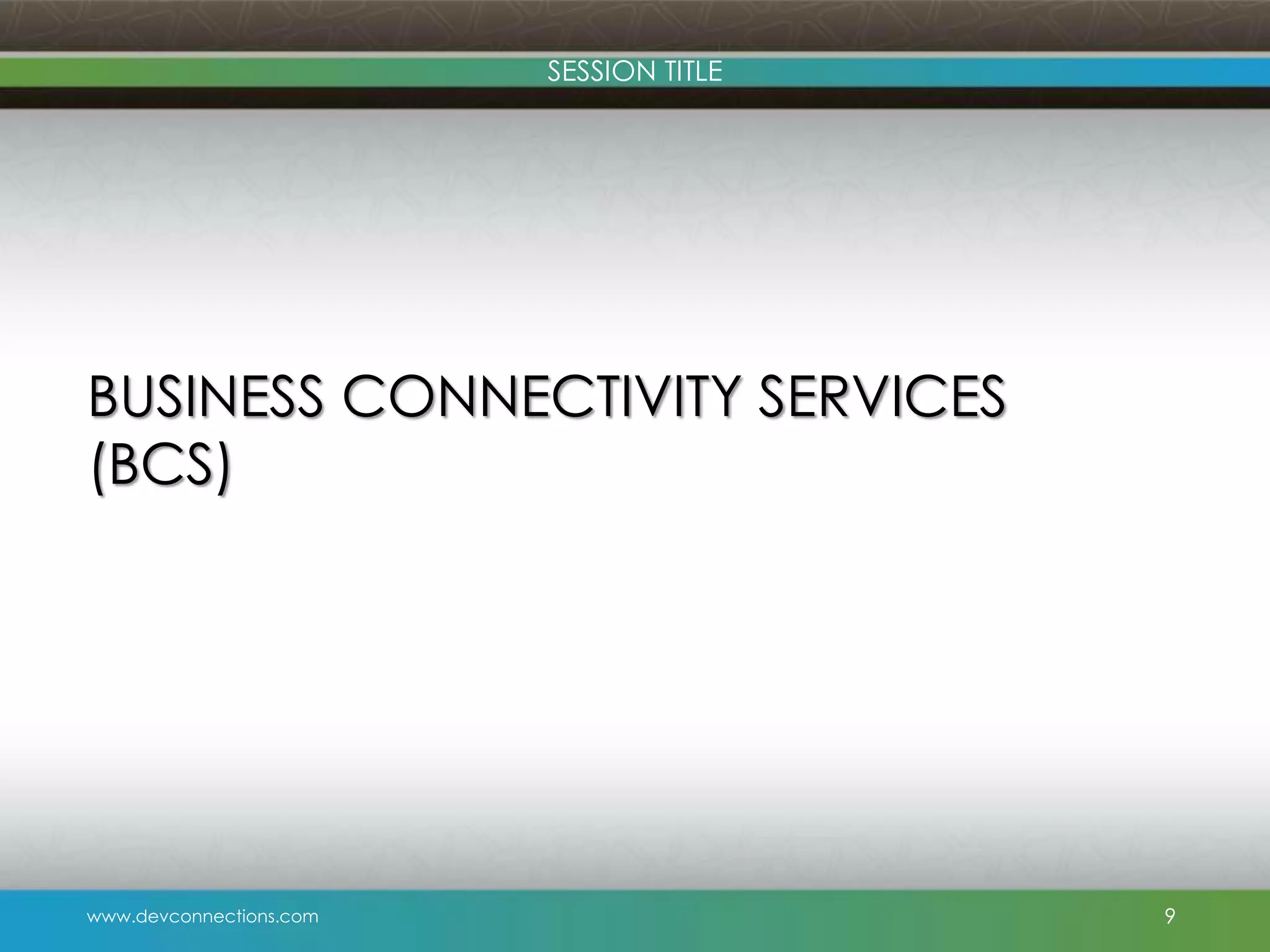 SESSION TITLE

BUSINESS CONNECTIVITY SERVICES (BCS)

www.devconnections.com

9